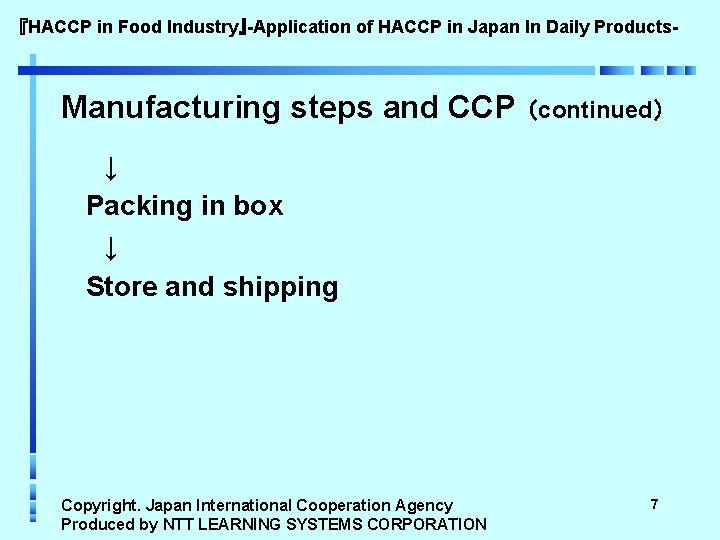 『HACCP in Food Industry』-Application of HACCP in Japan In Daily Products-

Manufacturing steps and CCP （continued）

↓
Packing in box
↓
Store and shipping

Copyright. Japan International Cooperation Agency
Produced by NTT LEARNING SYSTEMS CORPORATION

7